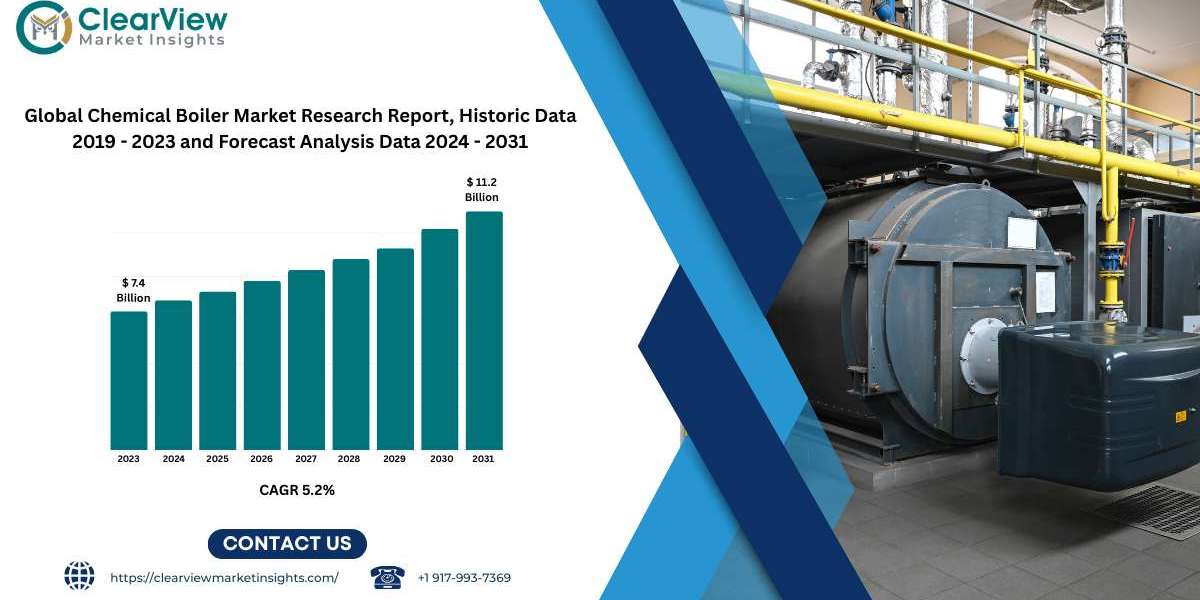 ClearView
Market Insights

Global Chemical Boiler Market Research Report, Historic Data 2019 - 2023 and Forecast Analysis Data 2024 - 2031

$ 7.4 Billion

$ 11.2 Billion

2023 2024 2025 2026 2027 2028 2029 2030 2031

CAGR 5.2%

CONTACT US

https://clearviewmarketinsights.com/

+1 917-993-7369